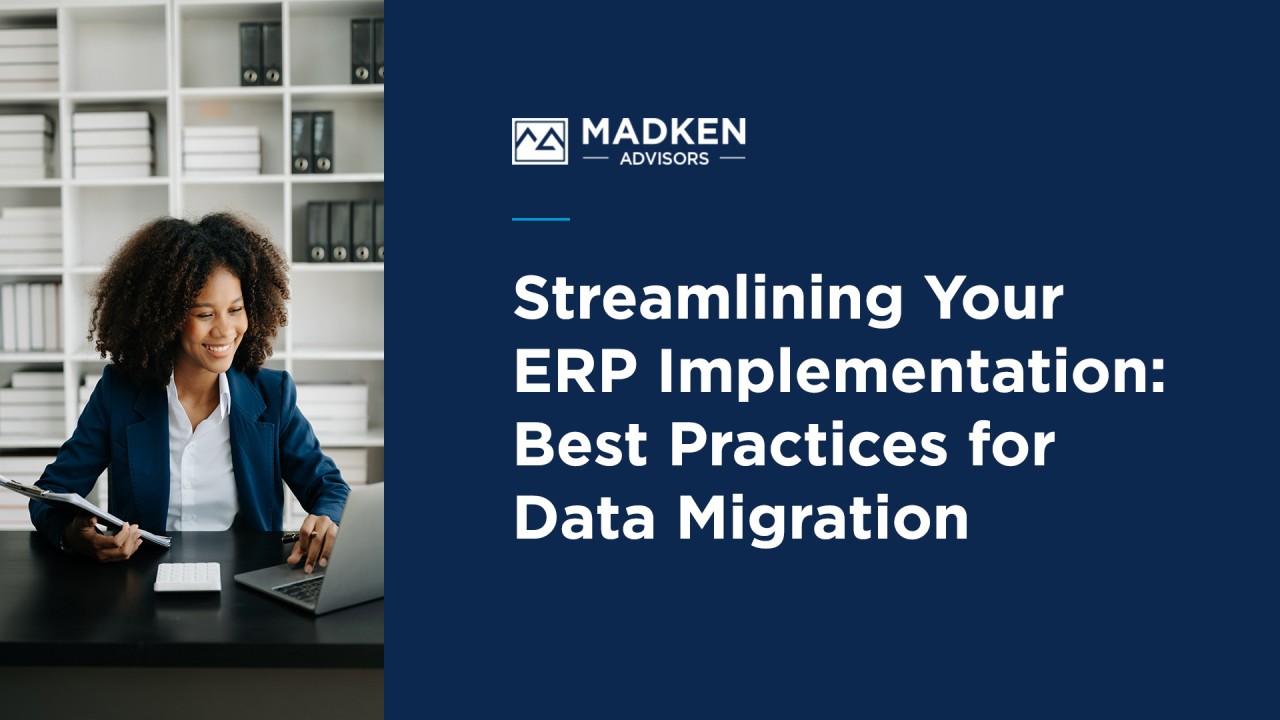 MADKEN
ADVISORS

Streamlining Your ERP Implementation: Best Practices for Data Migration